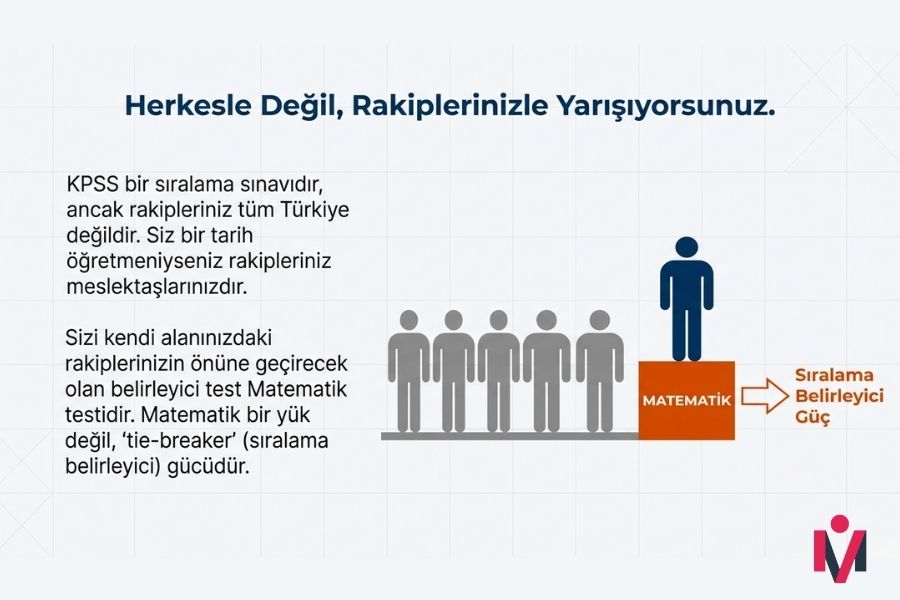 Herkesle Değil, Rakiplerinizle Yarışıyorsunuz.

KPSS bir sıralama sınavıdır, ancak rakipleriniz tüm Türkiye değildir. Siz bir tarih öğretmeniyseniz rakipleriniz meslektaşlarınızdır.

Sizi kendi alanınızdaki rakiplerinizin önüne geçirecek olan belirleyici test Matematik testidir. Matematik bir yük değil, 'tie-breaker' (sıralama belirleyici) gücüdür.

MATEMATİK

Sıralama Belirleyici Güç